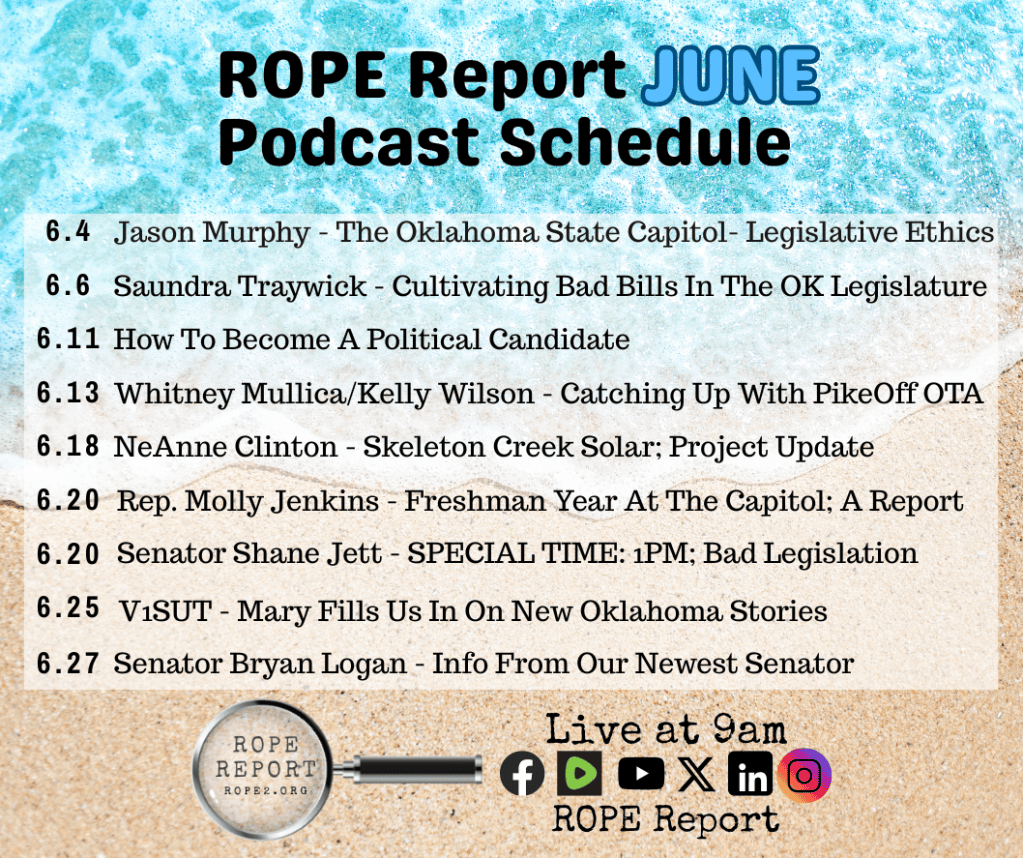 ROPE Report JUNE
Podcast Schedule

6.4 Jason Murphy - The Oklahoma State Capitol- Legislative Ethics

6.6 Saundra Traywick - Cultivating Bad Bills In The OK Legislature

6.11 How To Become A Political Candidate

6.13 Whitney Mullica/Kelly Wilson - Catching Up With PikeOff OTA

6.18 NeAnne Clinton - Skeleton Creek Solar; Project Update

6.20 Rep. Molly Jenkins - Freshman Year At The Capitol; A Report

6.20 Senator Shane Jett - SPECIAL TIME: 1PM; Bad Legislation

6.25 V1SUT - Mary Fills Us In On New Oklahoma Stories

6.27 Senator Bryan Logan - Info From Our Newest Senator

ROPE
REPORT
ROPE2.ORG

Live at 9am

ROPE Report